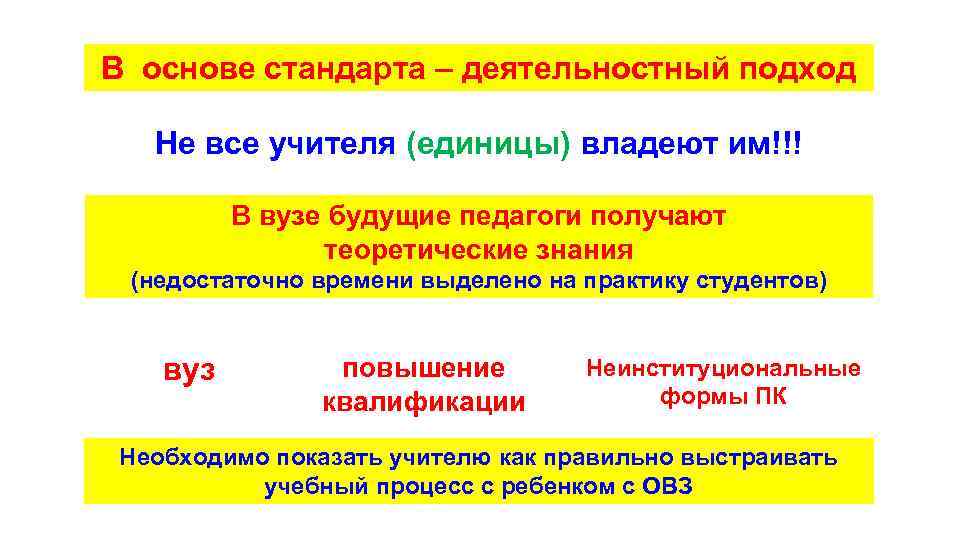 В основе стандарта – деятельностный подход

Не все учителя (единицы) владеют им!!!

В вузе будущие педагоги получают теоретические знания
(недостаточно времени выделено на практику студентов)

вуз

повышение квалификации

Неинституциональные формы ПК

Необходимо показать учителю как правильно выстраивать учебный процесс с ребенком с ОВЗ